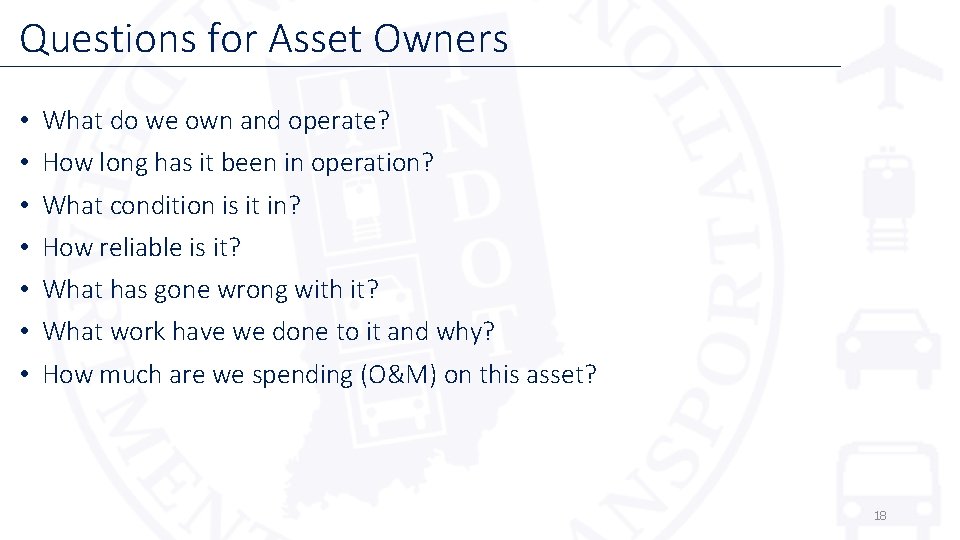 Questions for Asset Owners

• What do we own and operate?
• How long has it been in operation?
• What condition is it in?
• How reliable is it?
• What has gone wrong with it?
• What work have we done to it and why?
• How much are we spending (O&M) on this asset?

18